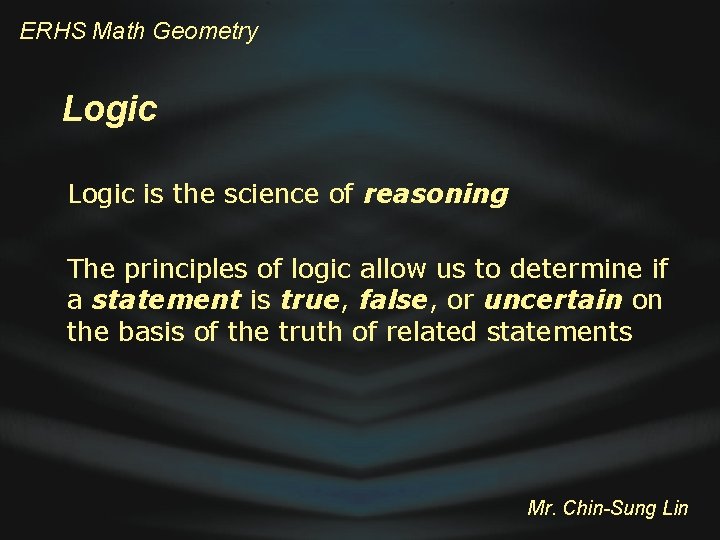 ERHS Math Geometry

Logic

Logic is the science of reasoning

The principles of logic allow us to determine if a statement is true, false, or uncertain on the basis of the truth of related statements

Mr. Chin-Sung Lin